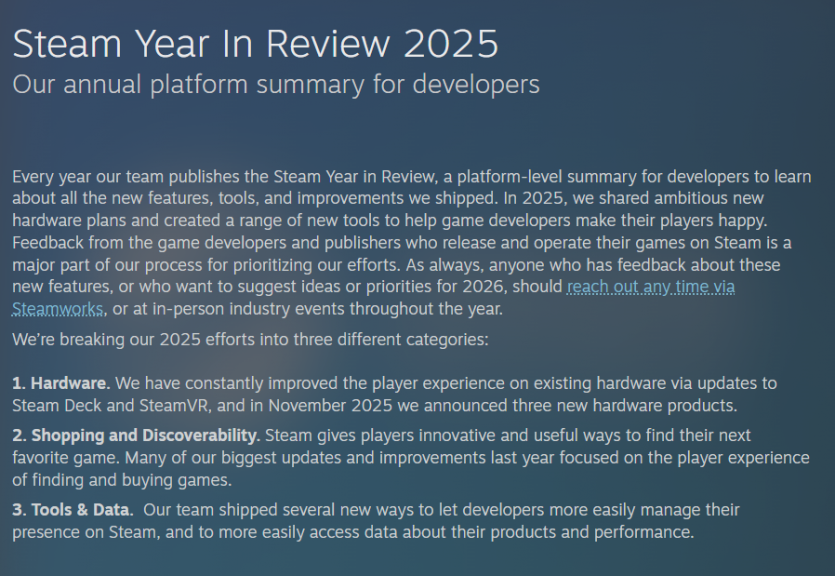 Steam Year In Review 2025
Our annual platform summary for developers

Every year our team publishes the Steam Year in Review, a platform-level summary for developers to learn about all the new features, tools, and improvements we shipped. In 2025, we shared ambitious new hardware plans and created a range of new tools to help game developers make their players happy. Feedback from the game developers and publishers who release and operate their games on Steam is a major part of our process for prioritizing our efforts. As always, anyone who has feedback about these new features, or who want to suggest ideas or priorities for 2026, should reach out any time via Steamworks, or at in-person industry events throughout the year.

We're breaking our 2025 efforts into three different categories:

1. Hardware. We have constantly improved the player experience on existing hardware via updates to Steam Deck and SteamVR, and in November 2025 we announced three new hardware products.

2. Shopping and Discoverability. Steam gives players innovative and useful ways to find their next favorite game. Many of our biggest updates and improvements last year focused on the player experience of finding and buying games.

3. Tools & Data. Our team shipped several new ways to let developers more easily manage their presence on Steam, and to more easily access data about their products and performance.